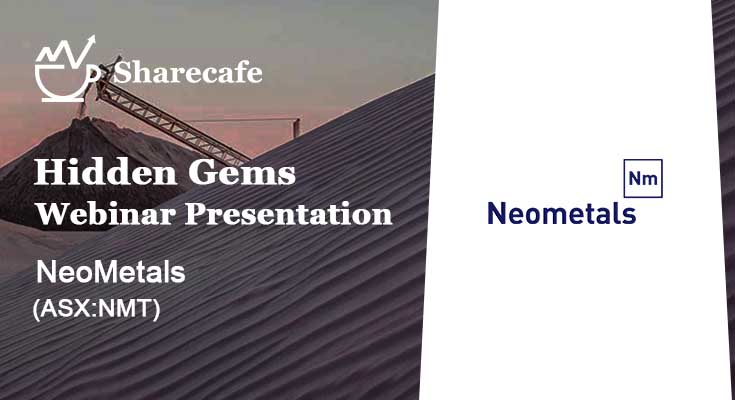 Sharecafe

Hidden Gems
Webinar Presentation

NeoMetals
(ASX:NMT)

Nm
Neometals